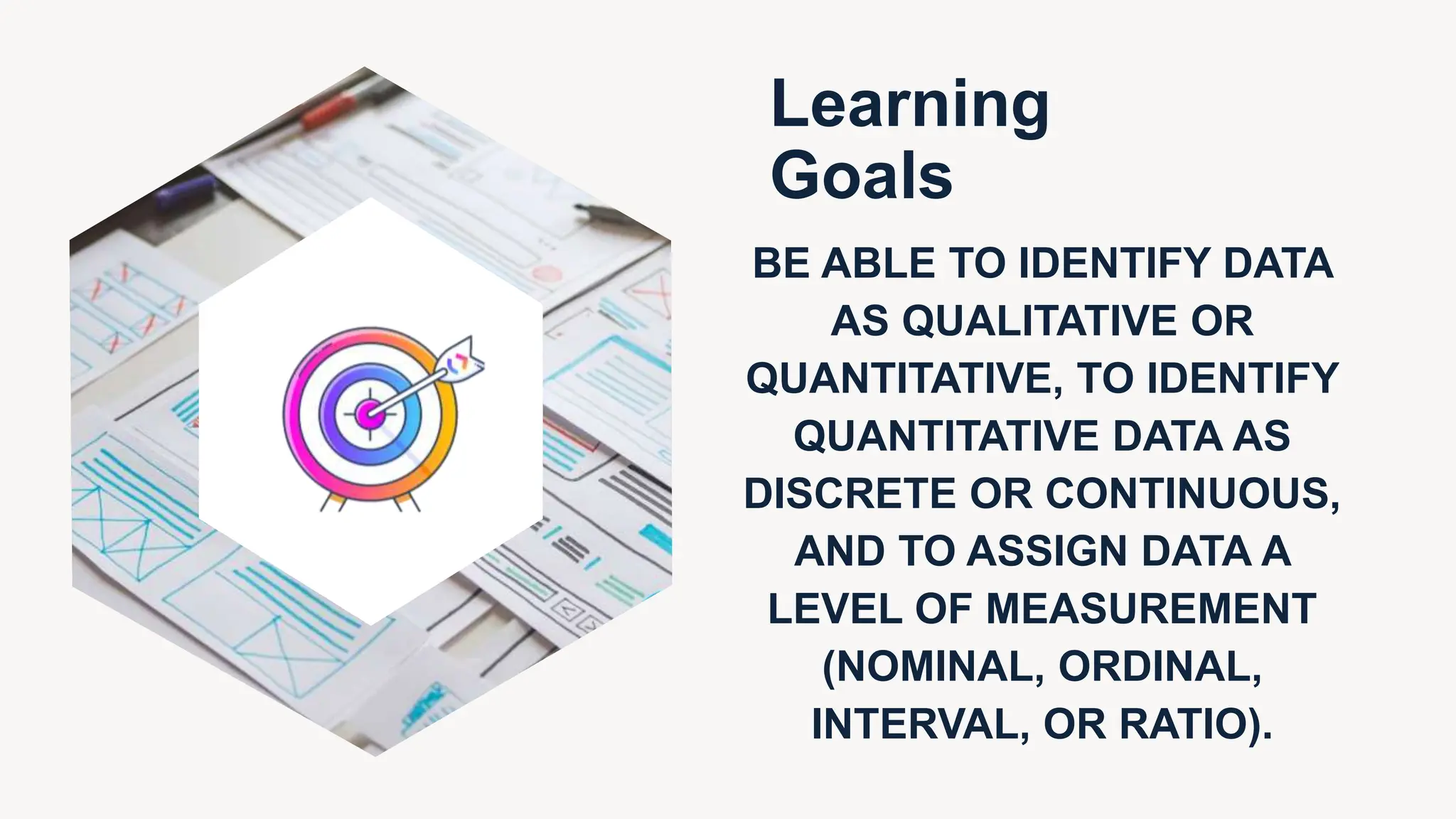 Learning Goals

BE ABLE TO IDENTIFY DATA AS QUALITATIVE OR QUANTITATIVE, TO IDENTIFY QUANTITATIVE DATA AS DISCRETE OR CONTINUOUS, AND TO ASSIGN DATA A LEVEL OF MEASUREMENT (NOMINAL, ORDINAL, INTERVAL, OR RATIO).